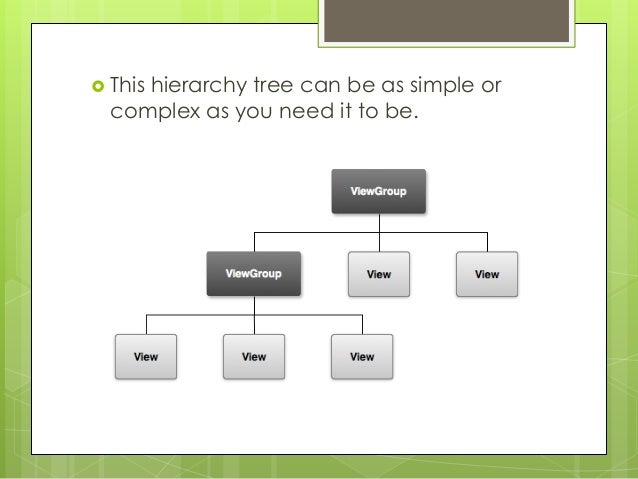 This hierarchy tree can be as simple or complex as you need it to be.

ViewGroup

ViewGroup

View

View

View

View

View